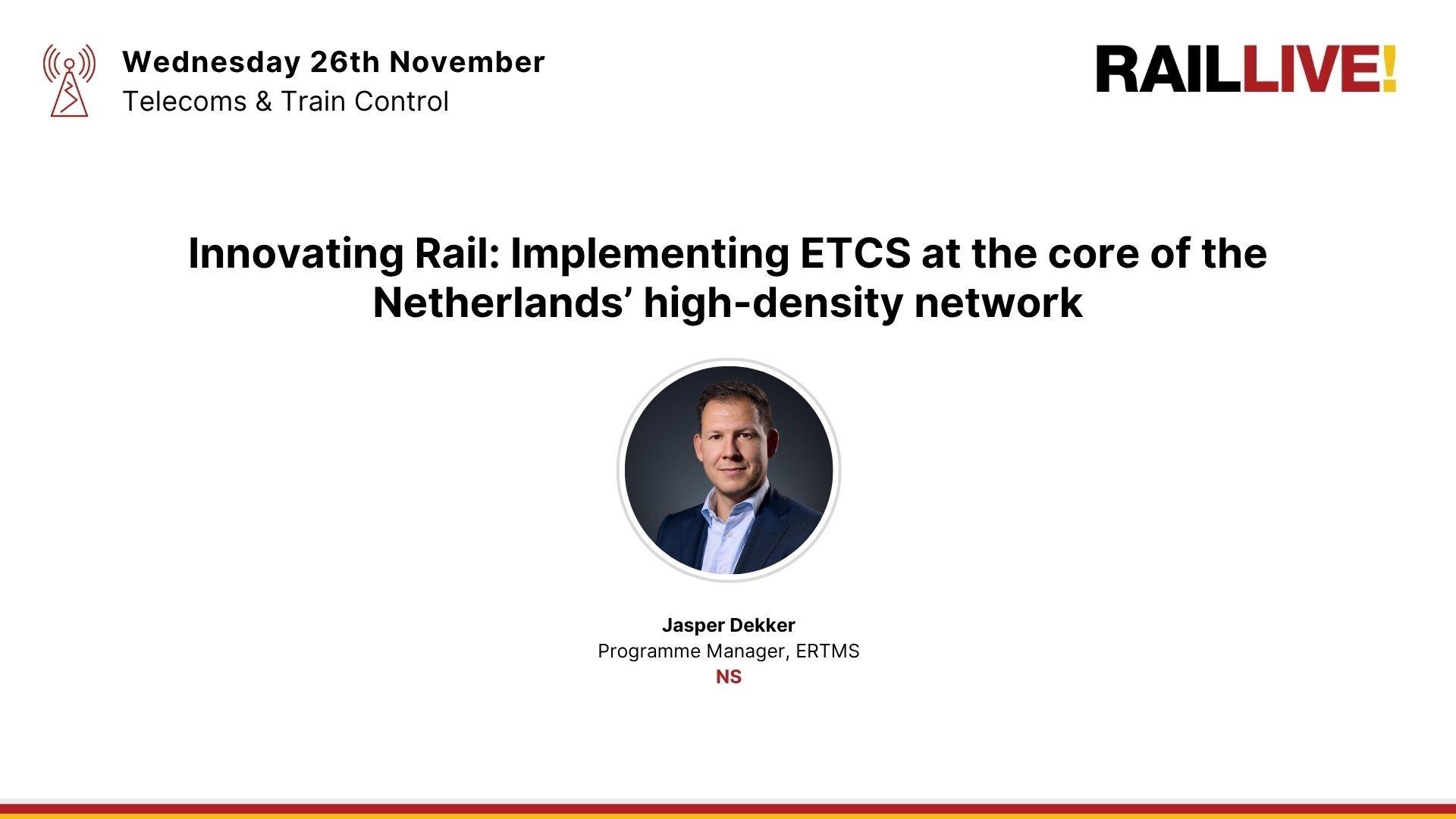 Wednesday 26th November
Telecoms & Train Control

RAILLIVE!

Innovating Rail: Implementing ETCS at the core of the Netherlands’ high-density network

Jasper Dekker
Programme Manager, ERTMS
NS